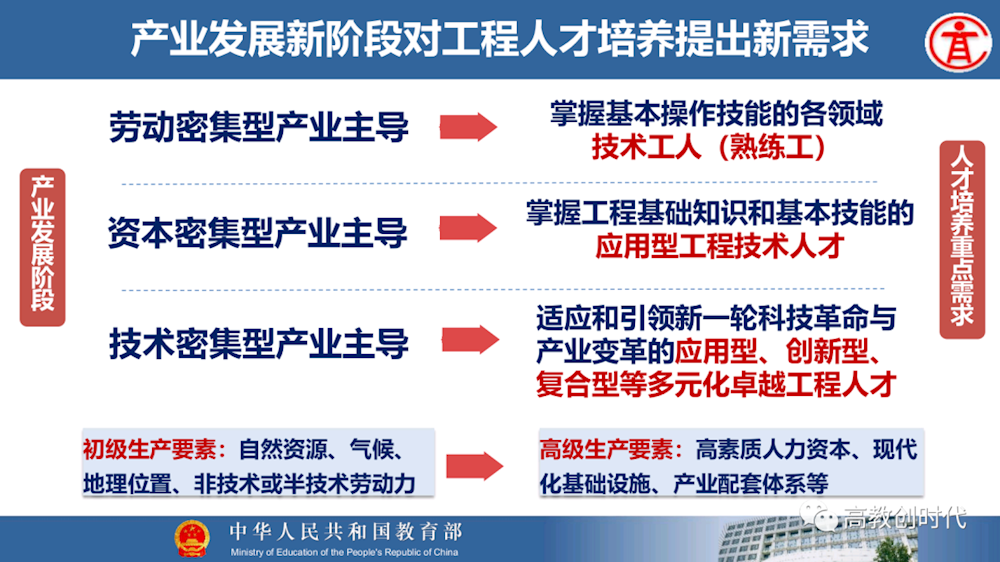 产业发展新阶段对工程人才培养提出新需求

产业发展阶段

劳动密集型产业主导

掌握基本操作技能的各领域技术工人（熟练工）

资本密集型产业主导

掌握工程基础知识和基本技能的应用型工程技术人才

技术密集型产业主导

适应和引领新一轮科技革命与产业变革的应用型、创新型、复合型等多元化卓越工程人才

人才培养重点需求

初级生产要素：自然资源、气候、地理位置、非技术或半技术劳动力

高级生产要素：高素质人力资本、现代化基础设施、产业配套体系等

中华人民共和国教育部
Ministry of Education of the People's Republic of China

高教创时代